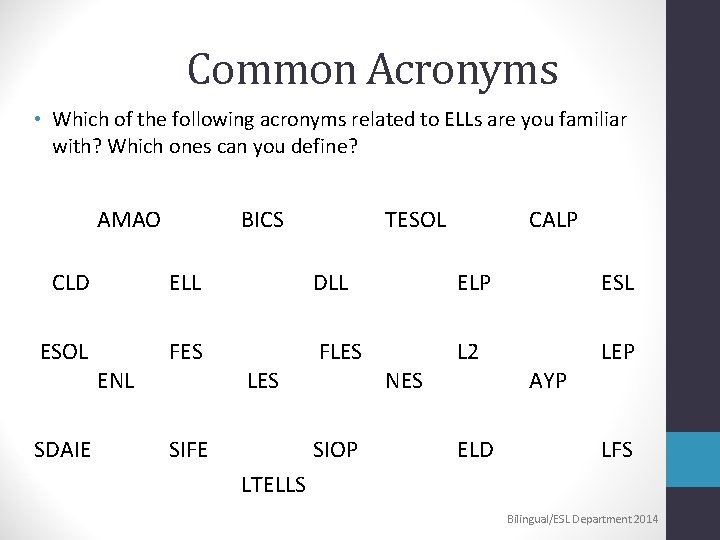 Common Acronyms

• Which of the following acronyms related to ELLs are you familiar with? Which ones can you define?

AMAO BICS TESOL CALP

CLD ELL DLL ELP ESL

ESOL FES FLES L2 LEP
ENL LES NES AYP

SDAIE SIFE SIOP ELD LFS
LTELLS

Bilingual/ESL Department 2014